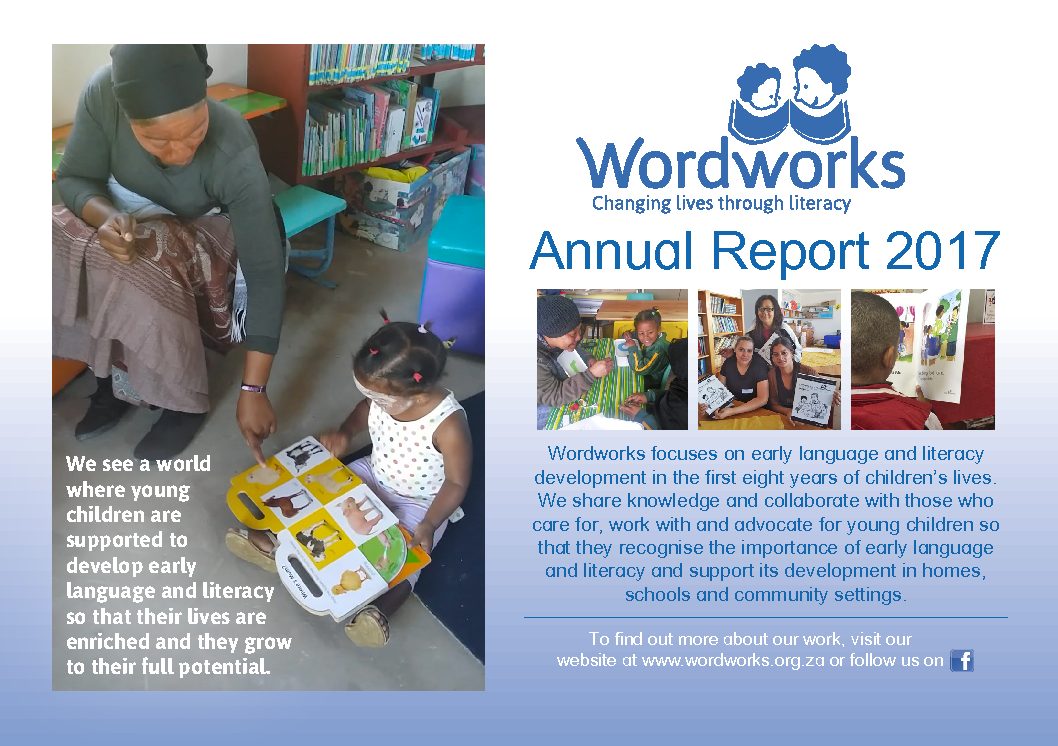 We see a world where young children are supported to develop early language and literacy so that their lives are enriched and they grow to their full potential.

Wordworks
Changing lives through literacy

Annual Report 2017

Wordworks focuses on early language and literacy development in the first eight years of children's lives. We share knowledge and collaborate with those who care for, work with and advocate for young children so that they recognise the importance of early language and literacy and support its development in homes, schools and community settings.

To find out more about our work, visit our website at www.wordworks.org.za or follow us on f